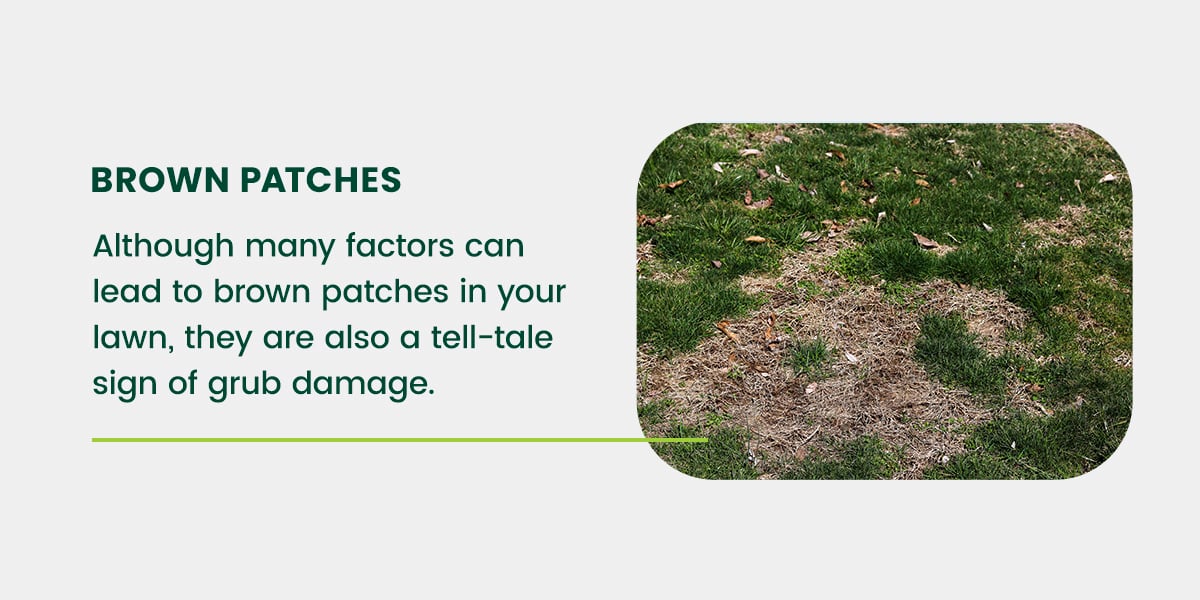 BROWN PATCHES

Although many factors can lead to brown patches in your lawn, they are also a tell-tale sign of grub damage.